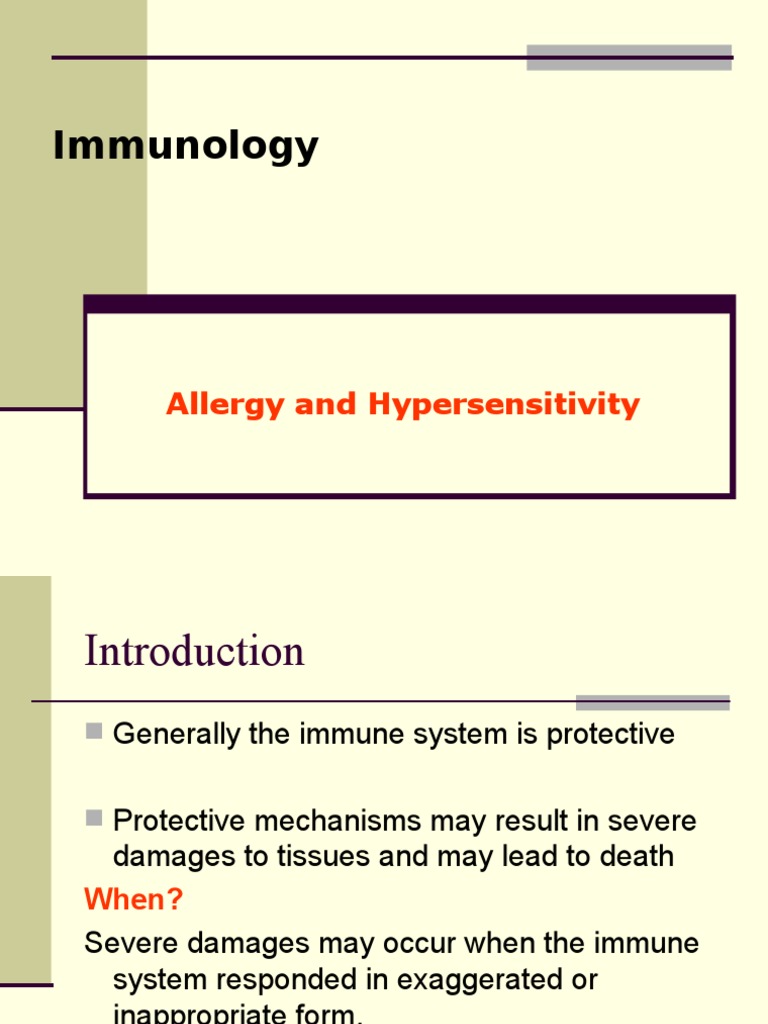 Immunology

Allergy and Hypersensitivity

Introduction

Generally the immune system is protective

Protective mechanisms may result in severe damages to tissues and may lead to death

When?

Severe damages may occur when the immune system responded in exaggerated or inappropriate form.